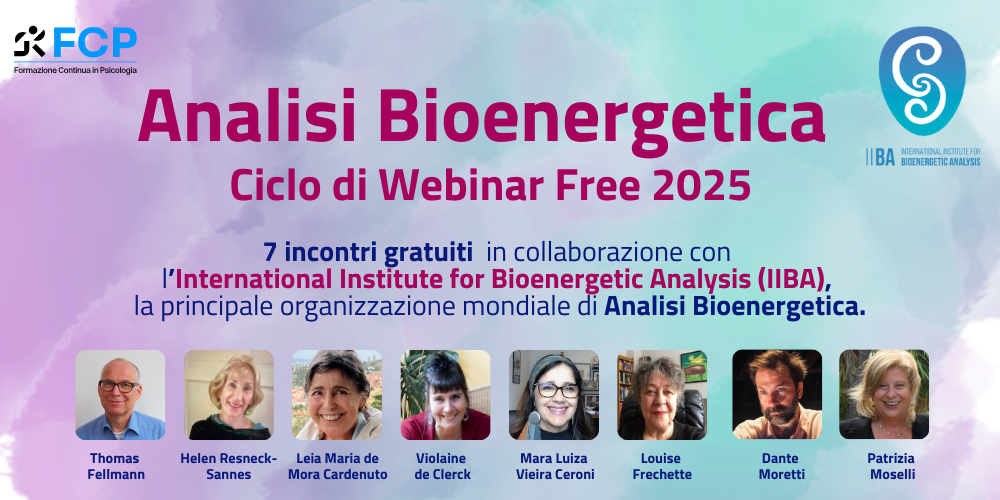 FCP
Formazione Continua in Psicologia

IIBA INTERNATIONAL INSTITUTE FOR BIOENERGETIC ANALYSIS

Analisi Bioenergetica
Ciclo di Webinar Free 2025

7 incontri gratuiti in collaborazione con l'International Institute for Bioenergetic Analysis (IIBA), la principale organizzazione mondiale di Analisi Bioenergetica.

Thomas Fellmann

Helen Resneck-Sannes

Leia Maria de Mora Cardenuto

Violaine de Clerck

Mara Luiza Vieira Ceroni

Louise Frechette

Dante Moretti

Patrizia Moselli